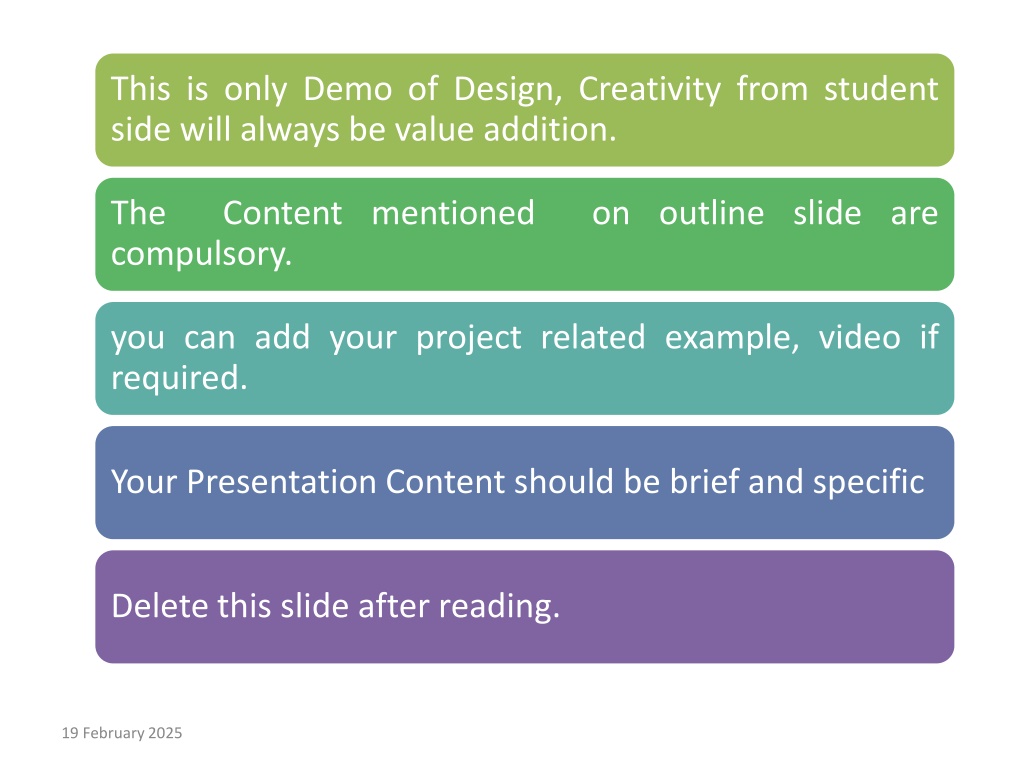 This is only Demo of Design, Creativity from student side will always be value addition.

The Content mentioned on outline slide are compulsory.

you can add your project related example, video if required.

Your Presentation Content should be brief and specific

Delete this slide after reading.

19 February 2025